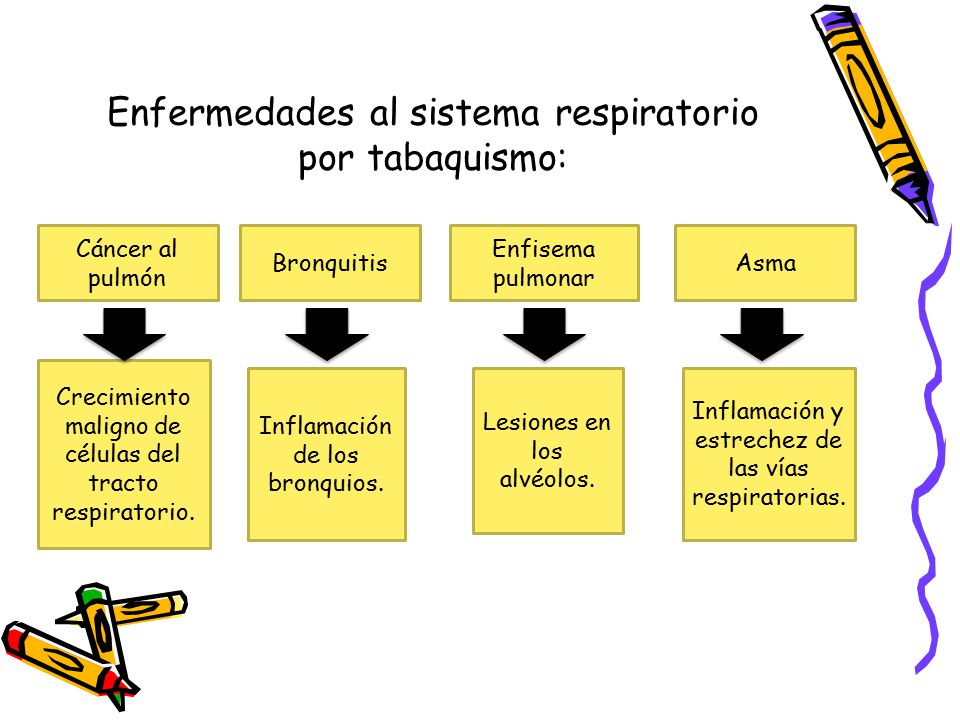 Enfermedades al sistema respiratorio por tabaquismo:

Cáncer al pulmón

Crecimiento maligno de células del tracto respiratorio.

Bronquitis

Inflamación de los bronquios.

Enfisema pulmonar

Lesiones en los alvéolos.

Asma

Inflamación y estrechez de las vías respiratorias.